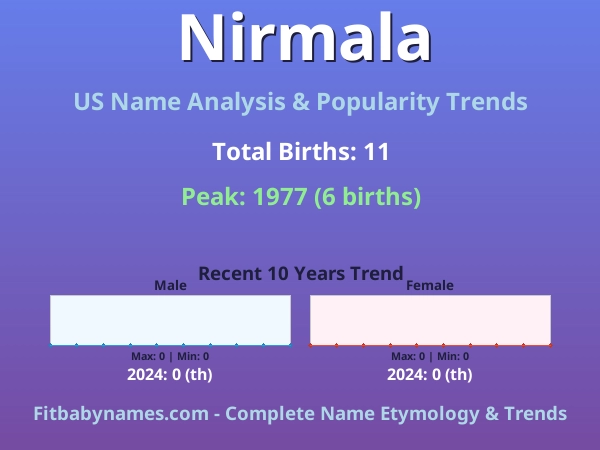 Nirmala

US Name Analysis & Popularity Trends

Total Births: 11

Peak: 1977 (6 births)

Recent 10 Years Trend

Male

Max: 0 | Min: 0

2024: 0 (th)

Female

Max: 0 | Min: 0

2024: 0 (th)

Fitbabynames.com - Complete Name Etymology & Trends